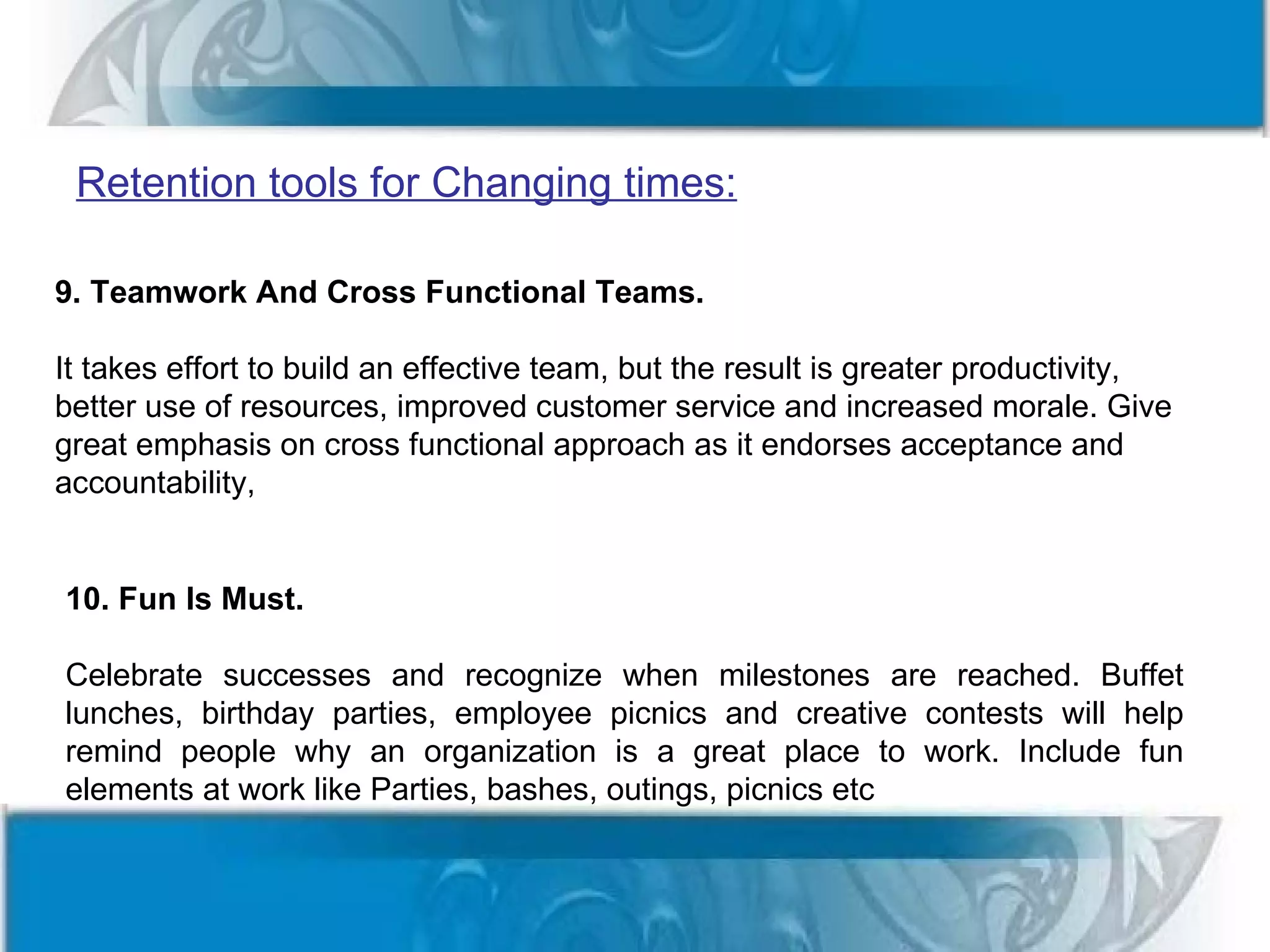 Retention tools for Changing times:

9. Teamwork And Cross Functional Teams.

It takes effort to build an effective team, but the result is greater productivity, better use of resources, improved customer service and increased morale. Give great emphasis on cross functional approach as it endorses acceptance and accountability,

10. Fun Is Must.

Celebrate successes and recognize when milestones are reached. Buffet lunches, birthday parties, employee picnics and creative contests will help remind people why an organization is a great place to work. Include fun elements at work like Parties, bashes, outings, picnics etc